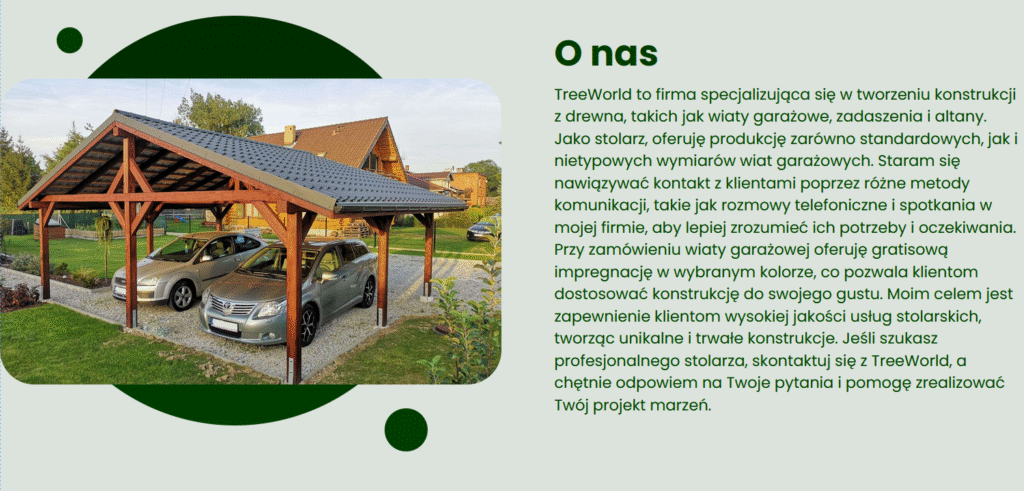 O nas

TreeWorld to firma specjalizująca się w tworzeniu konstrukcji z drewna, takich jak wiaty garażowe, zadaszenia i altany. Jako stolarz, oferuję produkcję zarówno standardowych, jak i nietypowych wymiarów wiat garażowych. Staram się nawiązywać kontakt z klientami poprzez różne metody komunikacji, takie jak rozmowy telefoniczne i spotkania w mojej firmie, aby lepiej zrozumieć ich potrzeby i oczekiwania. Przy zamówieniu wiaty garażowej oferuję gratisową impregnację w wybranym kolorze, co pozwala klientom dostosować konstrukcję do swojego gustu. Moim celem jest zapewnienie klientom wysokiej jakości usług stolarskich, tworząc unikalne i trwałe konstrukcje. Jeśli szukasz profesjonalnego stolarza, skontaktuj się z TreeWorld, a chętnie odpowiem na Twoje pytania i pomogę zrealizować Twój projekt marzeń.